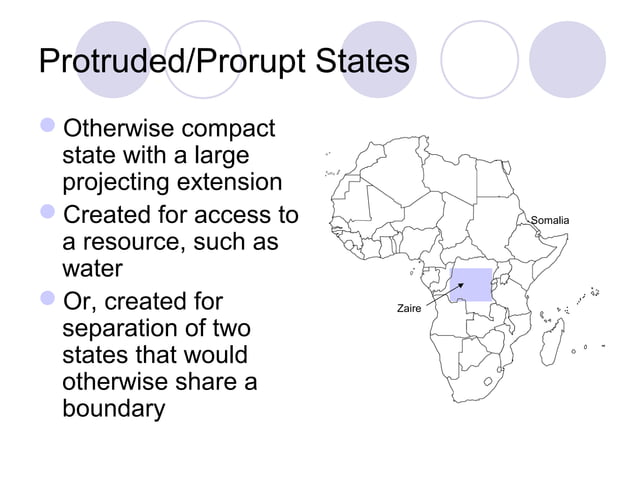 Protruded/Prorupt States

Otherwise compact state with a large projecting extension

Created for access to a resource, such as water

Or, created for separation of two states that would otherwise share a boundary

Somalia

Zaire